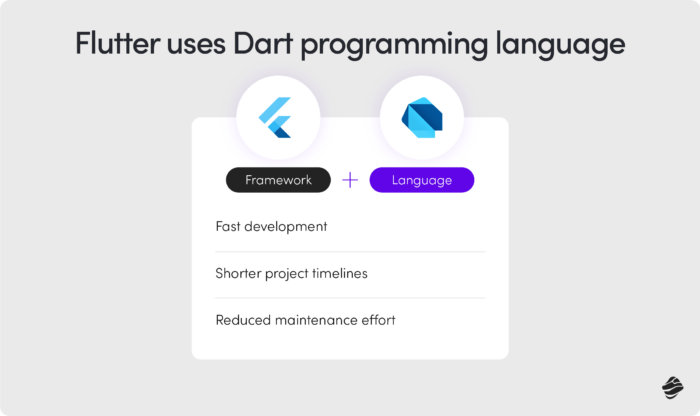 Flutter uses Dart programming language

Framework + Language

Fast development

Shorter project timelines

Reduced maintenance effort